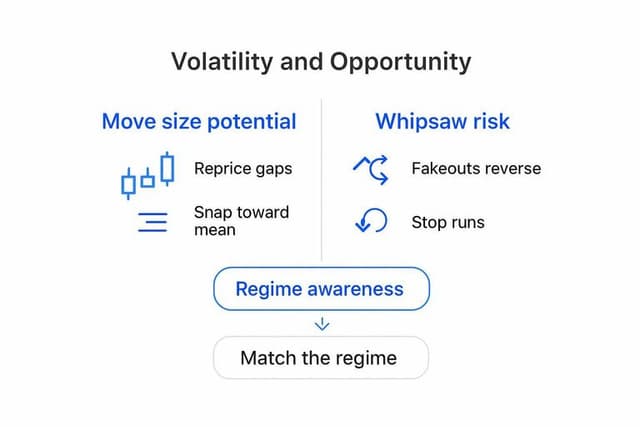 Volatility and Opportunity

Move size potential

Reprice gaps

Snap toward mean

Whipsaw risk

Fakeouts reverse

Stop runs

Regime awareness

Match the regime